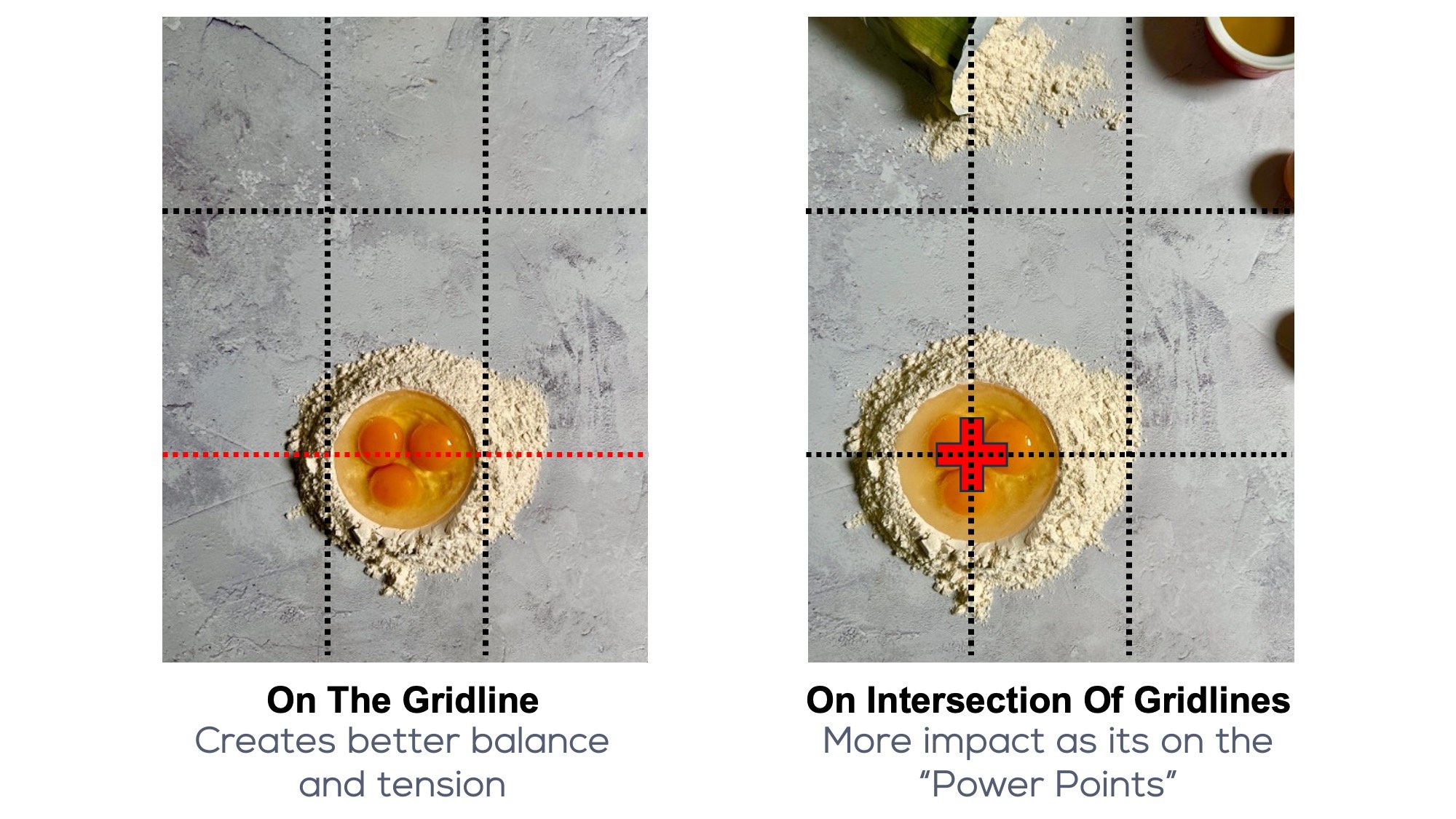 On The Gridline
Creates better balance and tension

On Intersection Of Gridlines
More impact as its on the “Power Points”